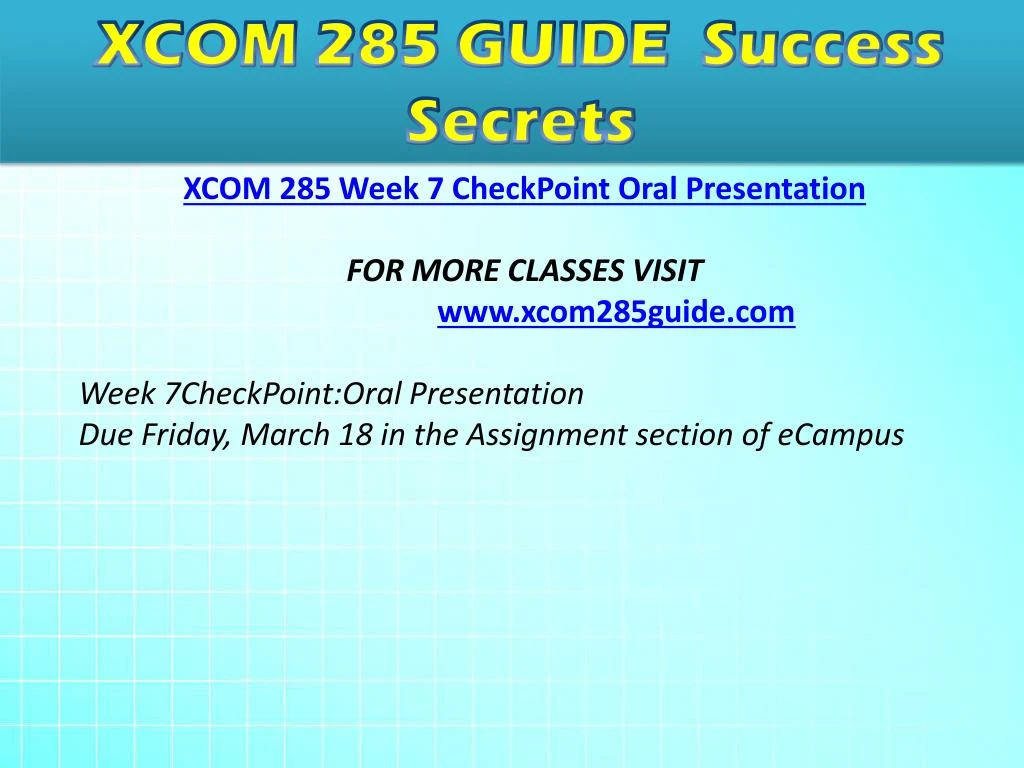 XCOM 285 GUIDE Success Secrets

XCOM 285 Week 7 CheckPoint Oral Presentation

FOR MORE CLASSES VISIT
www.xcom285guide.com

Week 7CheckPoint:Oral Presentation
Due Friday, March 18 in the Assignment section of eCampus